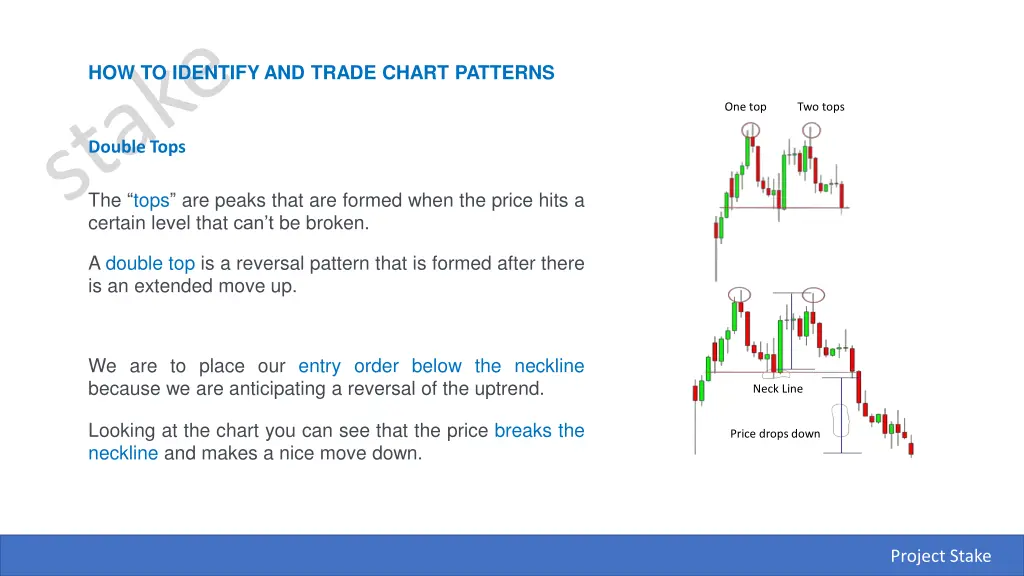 HOW TO IDENTIFY AND TRADE CHART PATTERNS

stake

Double Tops

The “tops” are peaks that are formed when the price hits a certain level that can’t be broken.

A double top is a reversal pattern that is formed after there is an extended move up.

We are to place our entry order below the neckline because we are anticipating a reversal of the uptrend.

Looking at the chart you can see that the price breaks the neckline and makes a nice move down.

One top

Two tops

Neck Line

Price drops down

Project Stake